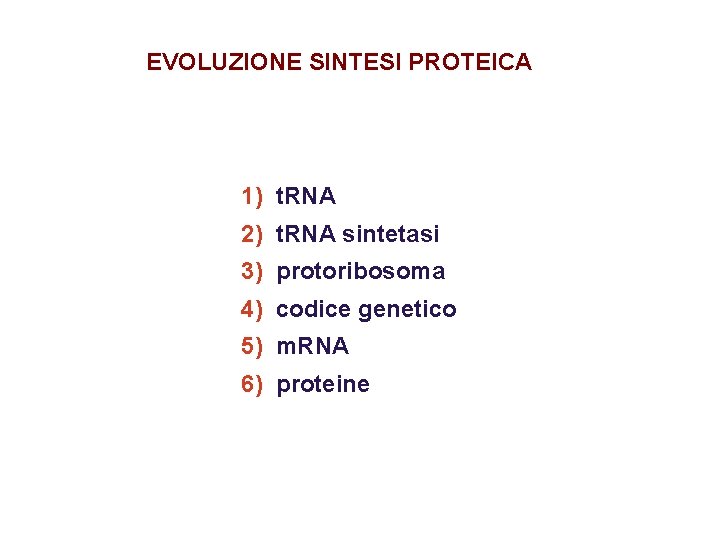 EVOLUZIONE SINTESI PROTEICA

1) tRNA
2) tRNA sintetasi
3) protoribosoma
4) codice genetico
5) mRNA
6) proteine